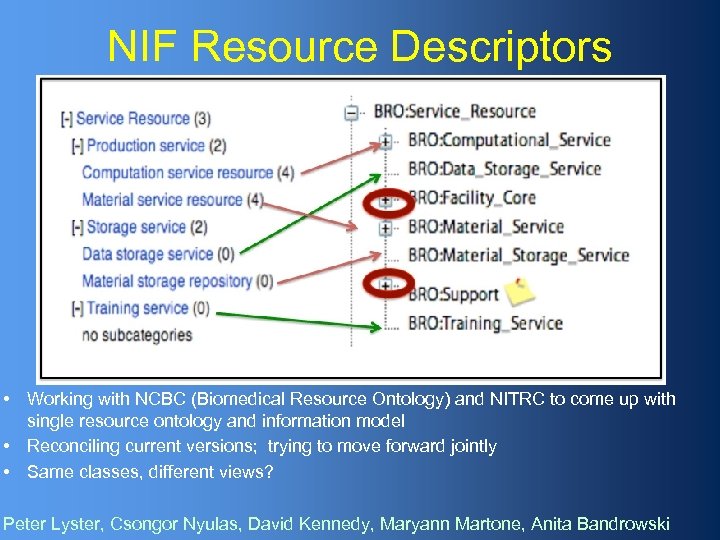 NIF Resource Descriptors

[-] Service Resource (3)
[-] Production service (2)
Computation service resource (4)
Material service resource (4)
[-] Storage service (2)
Data storage service (0)
Material storage repository (0)
[-] Training service (0)
no subcategories

BRO:Service_Resource
BRO:Computational_Service
BRO:Data_Storage_Service
BRO:Facility_Core
BRO:Material_Service
BRO:Material_Storage_Service
BRO:Support
BRO:Training_Service

• Working with NCBC (Biomedical Resource Ontology) and NITRC to come up with single resource ontology and information model
• Reconciling current versions; trying to move forward jointly
• Same classes, different views?

Peter Lyster, Csongor Nyulas, David Kennedy, Maryann Martone, Anita Bandrowski